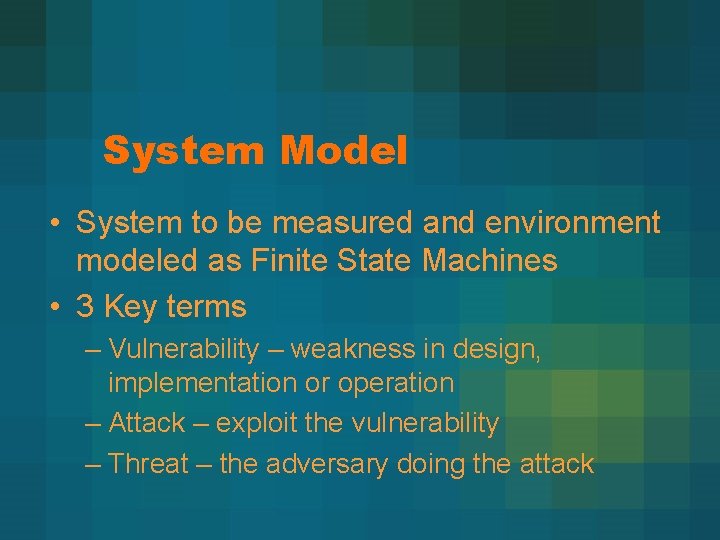 System Model

• System to be measured and environment modeled as Finite State Machines
• 3 Key terms
– Vulnerability – weakness in design, implementation or operation
– Attack – exploit the vulnerability
– Threat – the adversary doing the attack